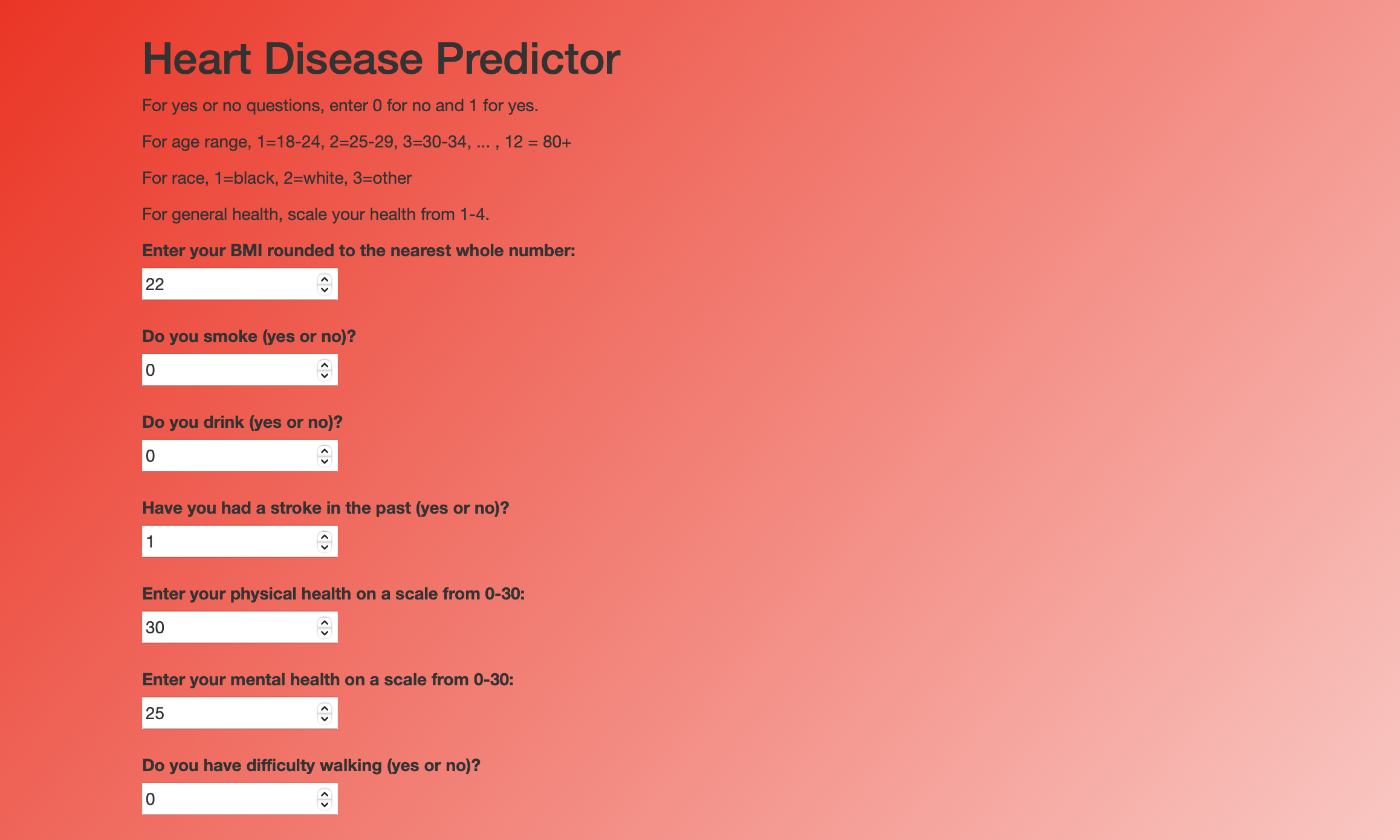 Heart Disease Predictor

For yes or no questions, enter 0 for no and 1 for yes.

For age range, 1=18-24, 2=25-29, 3=30-34, ... , 12 = 80+

For race, 1=black, 2=white, 3=other

For general health, scale your health from 1-4.

Enter your BMI rounded to the nearest whole number:

22

Do you smoke (yes or no)?

0

Do you drink (yes or no)?

0

Have you had a stroke in the past (yes or no)?

1

Enter your physical health on a scale from 0-30:

30

Enter your mental health on a scale from 0-30:

25

Do you have difficulty walking (yes or no)?

0